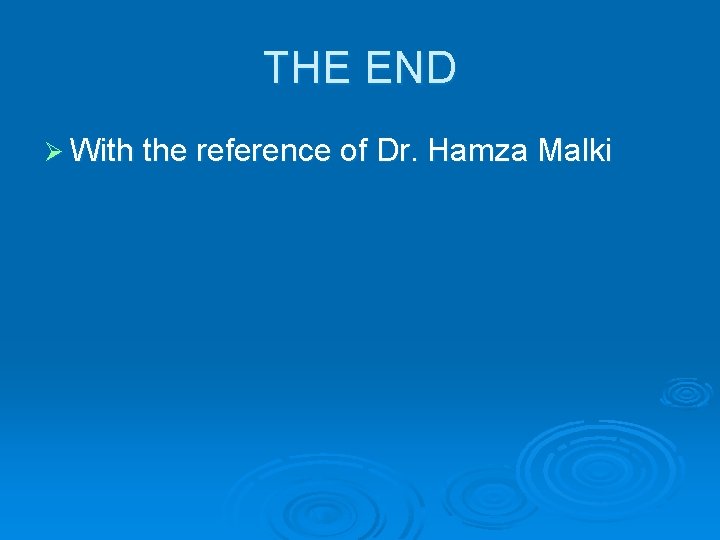 THE END

➢ With the reference of Dr. Hamza Malki